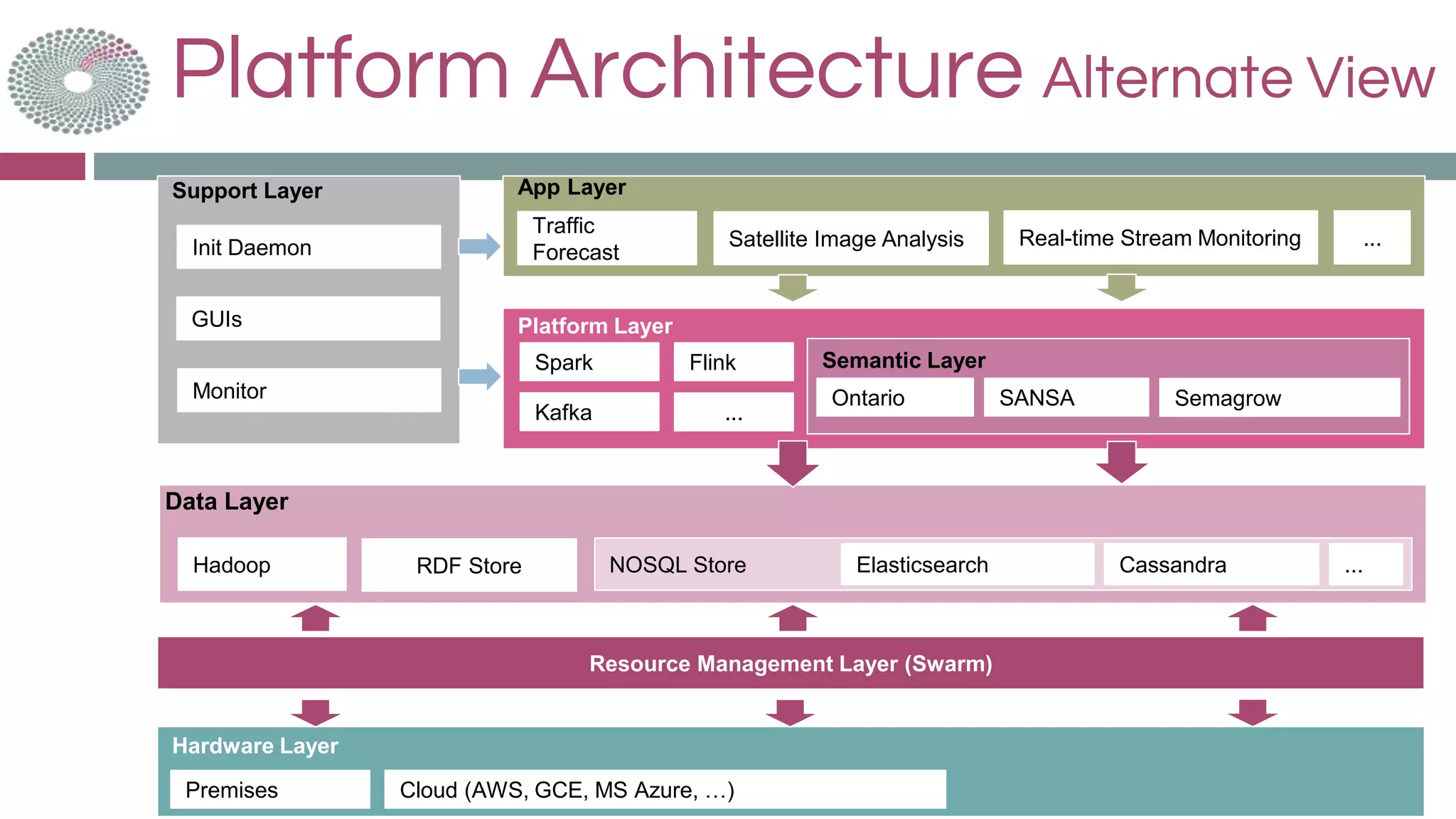 Platform Architecture Alternate View

Support Layer

Init Daemon

GUIs

Monitor

App Layer

Traffic Forecast

Satellite Image Analysis

Real-time Stream Monitoring

...

Platform Layer

Spark

Flink

Kafka

...

Semantic Layer

Ontario

SANSA

Semagrow

Data Layer

Hadoop

RDF Store

NOSQL Store

Elasticsearch

Cassandra

...

Resource Management Layer (Swarm)

Hardware Layer

Premises

Cloud (AWS, GCE, MS Azure, …)